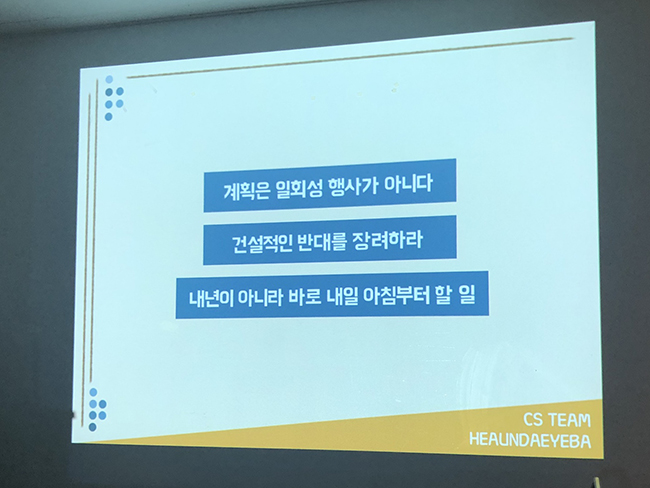 계획은 일회성 행사가 아니다

건설적인 반대를 장려하라

내년이 아니라 바로 내일 아침부터 할 일

CS TEAM
HEAUNDAEYEBA